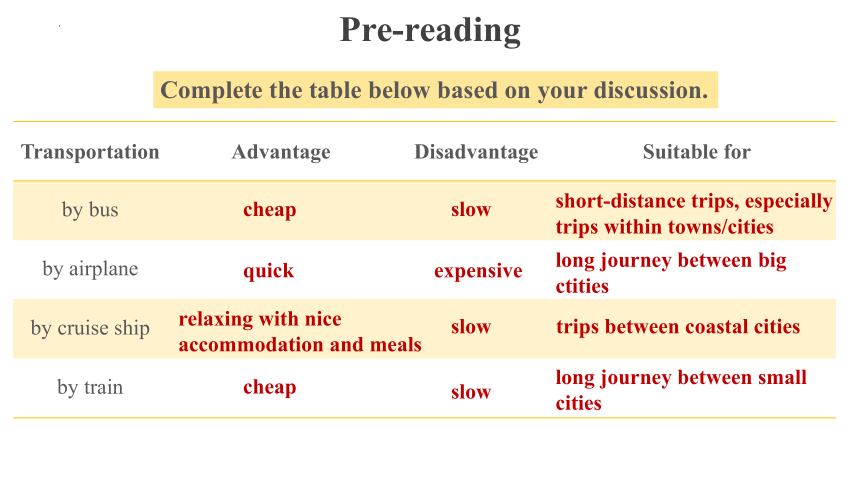 Pre-reading

Complete the table below based on your discussion.

| Transportation | Advantage | Disadvantage | Suitable for |
|---|---|---|---|
| by bus | cheap | slow | short-distance trips, especially trips within towns/cities |
| by airplane | quick | expensive | long journey between big ctities |
| by cruise ship | relaxing with nice accommodation and meals | slow | trips between coastal cities |
| by train | cheap | slow | long journey between small cities |